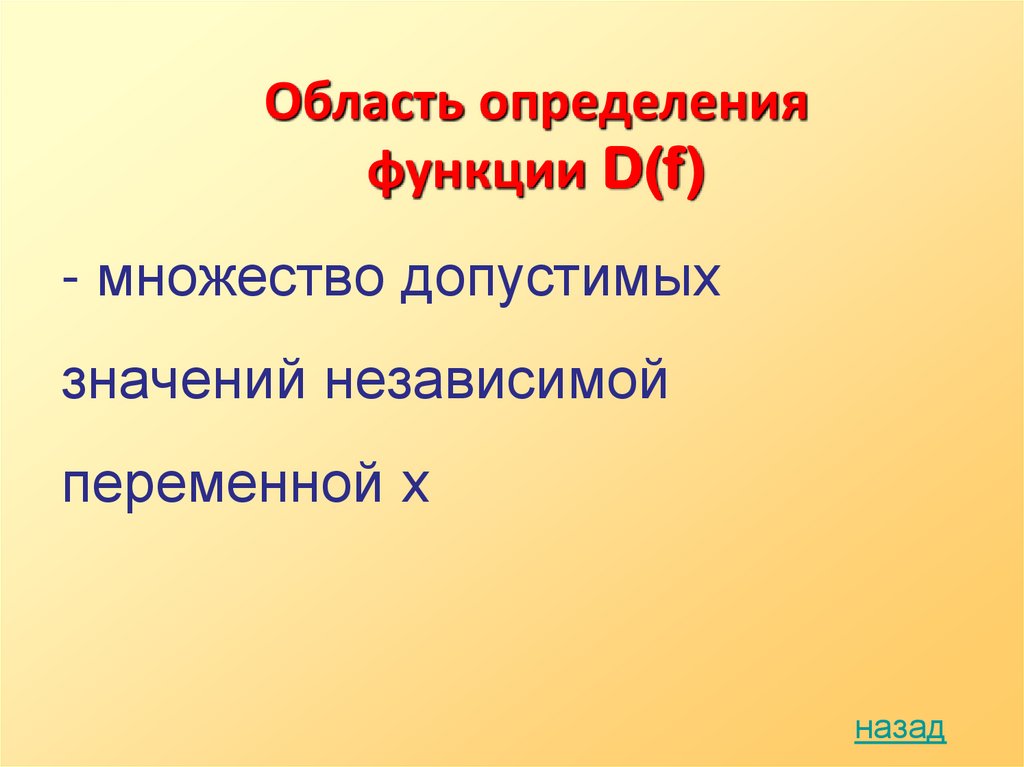 Область определения функции D(f)

- множество допустимых значений независимой переменной х

назад